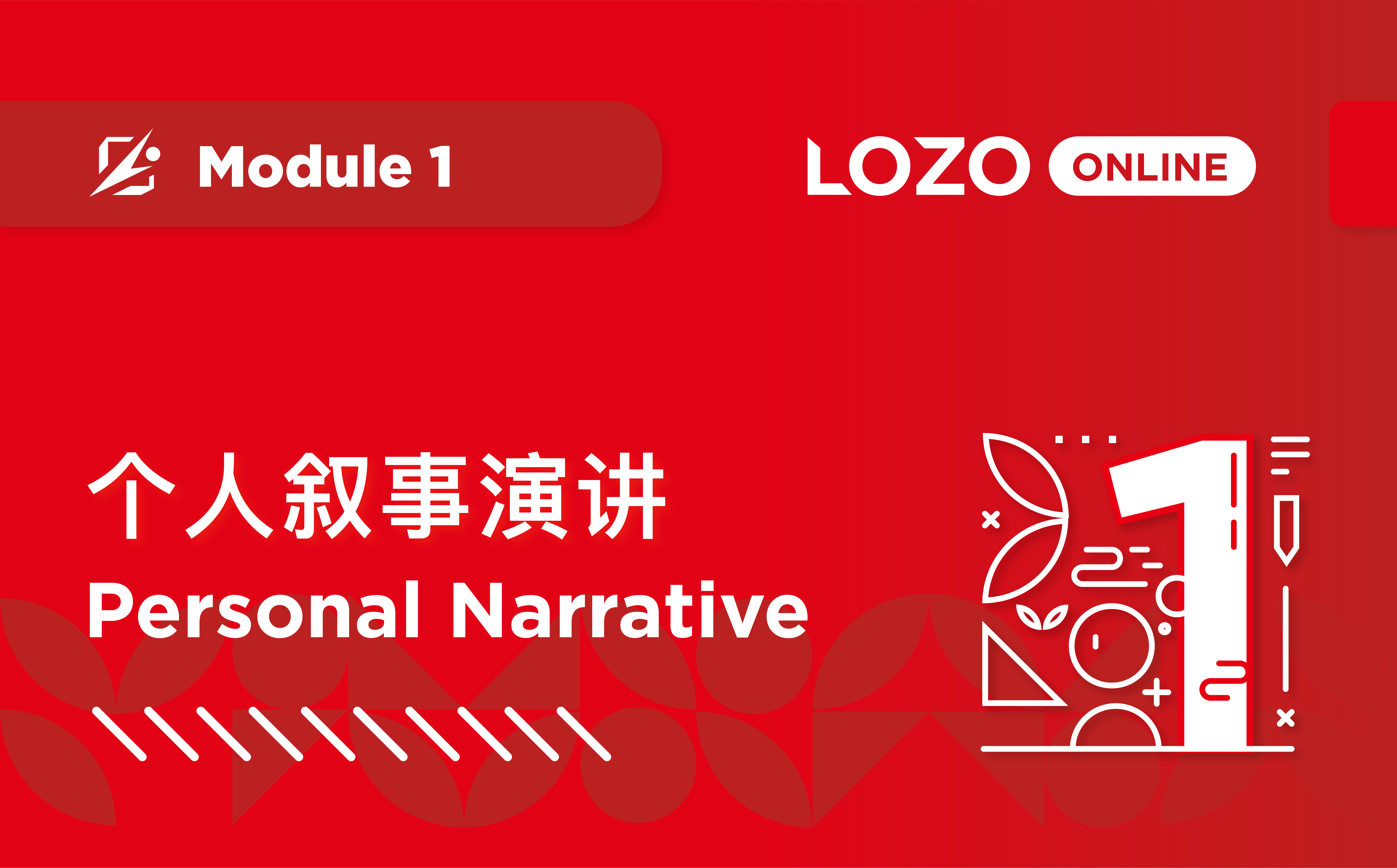 Module 1

LOZO ONLINE

个人叙事演讲
Personal Narrative

1